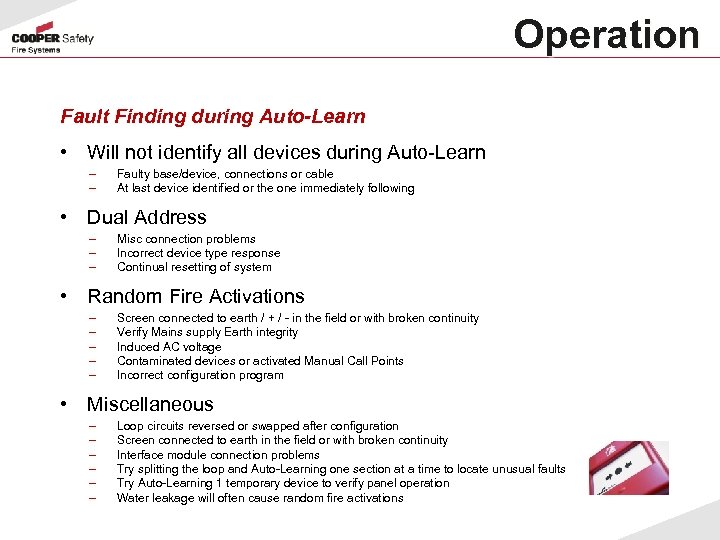 COOPER Safety
Fire Systems

Operation

Fault Finding during Auto-Learn

• Will not identify all devices during Auto-Learn
– Faulty base/device, connections or cable
– At last device identified or the one immediately following

• Dual Address
– Misc connection problems
– Incorrect device type response
– Continual resetting of system

• Random Fire Activations
– Screen connected to earth / + / - in the field or with broken continuity
– Verify Mains supply Earth integrity
– Induced AC voltage
– Contaminated devices or activated Manual Call Points
– Incorrect configuration program

• Miscellaneous
– Loop circuits reversed or swapped after configuration
– Screen connected to earth in the field or with broken continuity
– Interface module connection problems
– Try splitting the loop and Auto-Learning one section at a time to locate unusual faults
– Try Auto-Learning 1 temporary device to verify panel operation
– Water leakage will often cause random fire activations